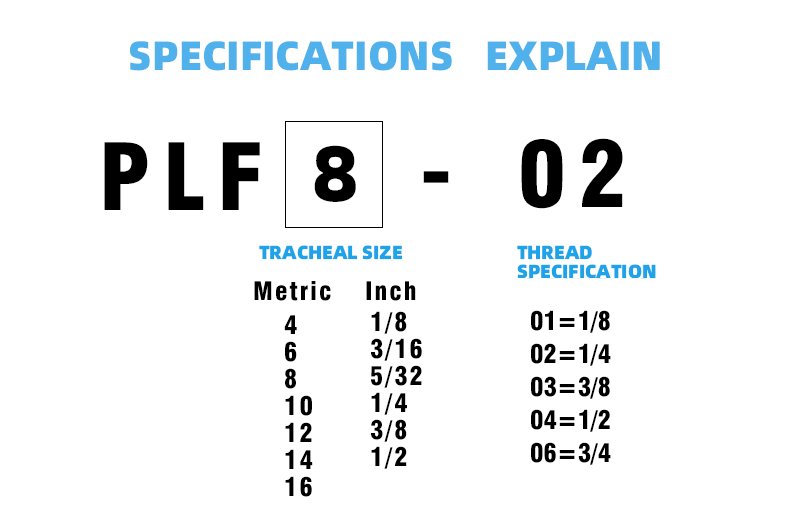 SPECIFICATIONS EXPLAIN

PLF 8 - 02

TRACHEAL SIZE

| Metric | Inch |
|---|---|
| 4 | 1/8 |
| 6 | 3/16 |
| 8 | 5/32 |
| 10 | 1/4 |
| 12 | 3/8 |
| 14 | 1/2 |
| 16 | |

THREAD SPECIFICATION

01=1/8
02=1/4
03=3/8
04=1/2
06=3/4